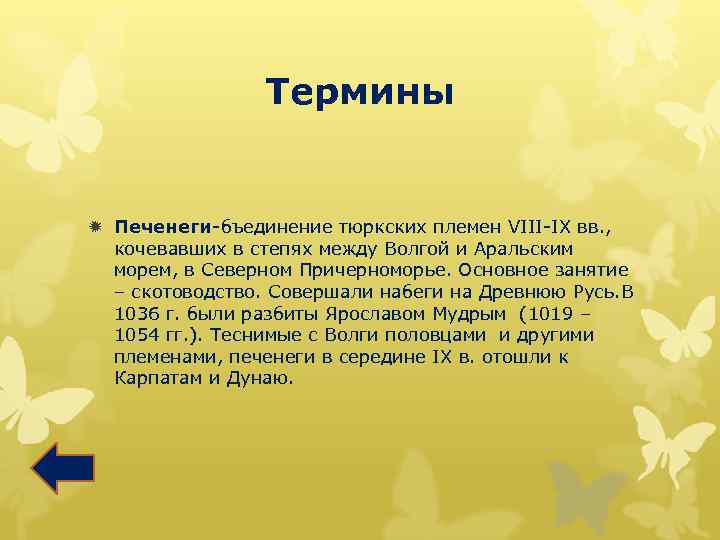 Термины

Печенеги-бъединение тюркских племен VIII-IX вв., кочевавших в степях между Волгой и Аральским морем, в Северном Причерноморье. Основное занятие – скотоводство. Совершали набеги на Древнюю Русь.В 1036 г. были разбиты Ярославом Мудрым (1019 – 1054 гг.). Теснимые с Волги половцами и другими племенами, печенеги в середине IX в. отошли к Карпатам и Дунаю.